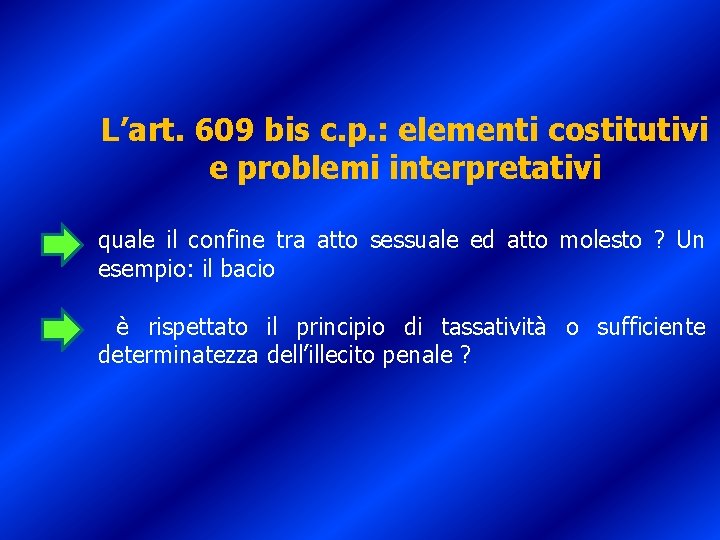 L’art. 609 bis c.p.: elementi costitutivi e problemi interpretativi

quale il confine tra atto sessuale ed atto molesto ? Un esempio: il bacio

è rispettato il principio di tassatività o sufficiente determinatezza dell’illecito penale ?